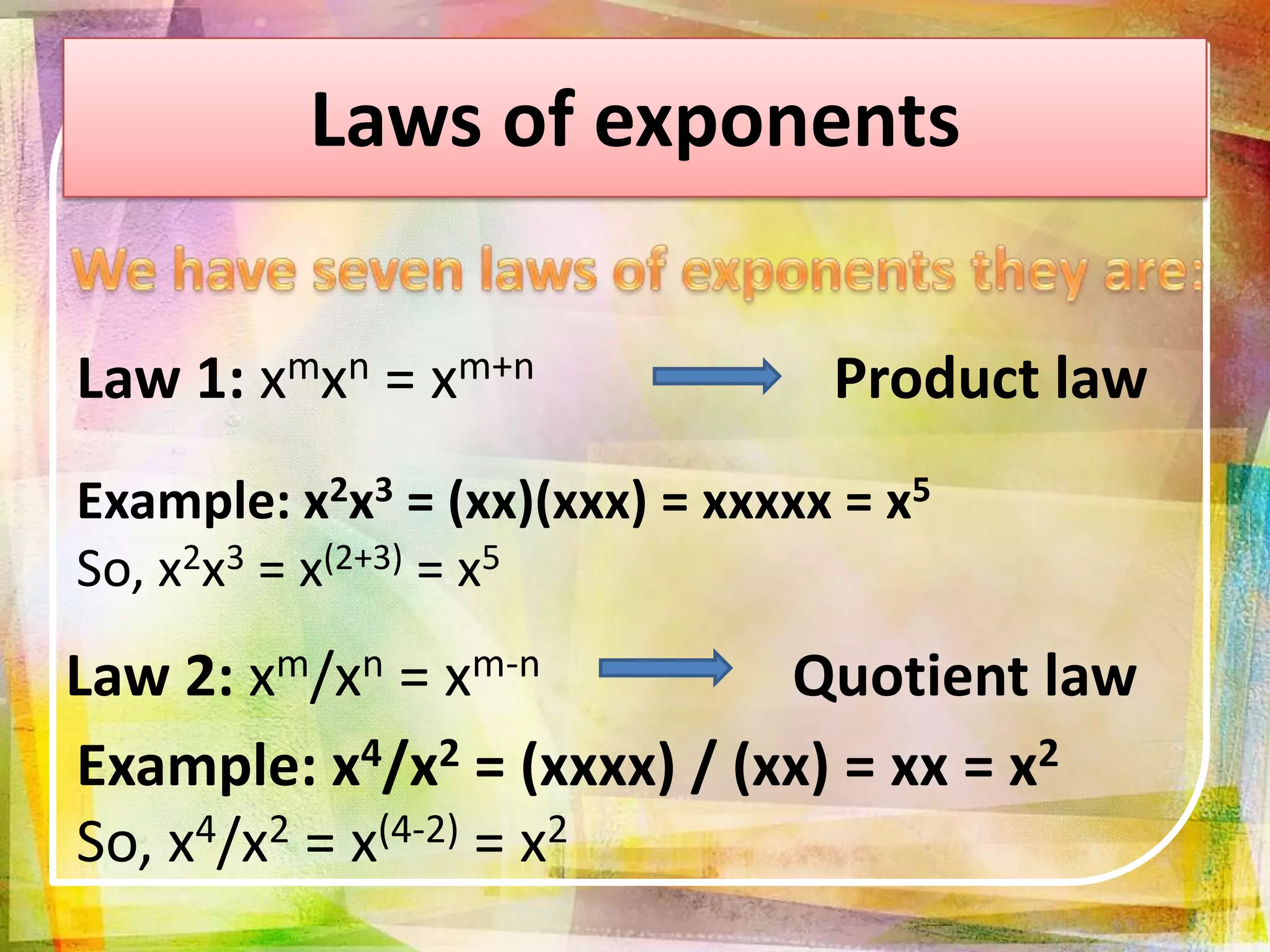 Laws of exponents

We have seven laws of exponents they are:

Law 1: $x^m x^n = x^{m+n}$ Product law

Example: $x^2x^3 = (xx)(xxx) = xxxxx = x^5$
So, $x^2x^3 = x^{(2+3)} = x^5$

Law 2: $x^m/x^n = x^{m-n}$ Quotient law

Example: $x^4/x^2 = (xxxx) / (xx) = xx = x^2$
So, $x^4/x^2 = x^{(4-2)} = x^2$